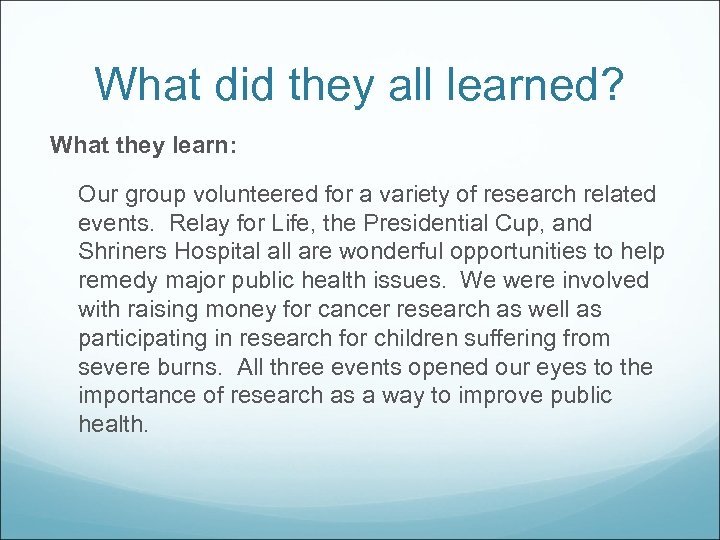 What did they all learned?

What they learn:

Our group volunteered for a variety of research related events. Relay for Life, the Presidential Cup, and Shriners Hospital all are wonderful opportunities to help remedy major public health issues. We were involved with raising money for cancer research as well as participating in research for children suffering from severe burns. All three events opened our eyes to the importance of research as a way to improve public health.